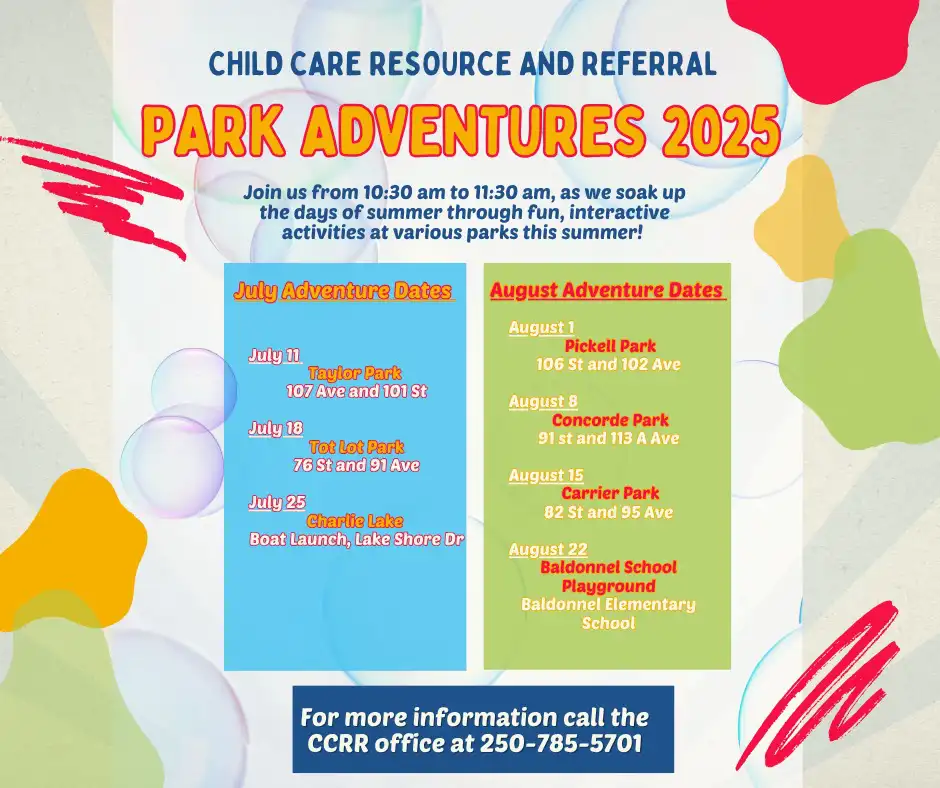 CHILD CARE RESOURCE AND REFERRAL

PARK ADVENTURES 2025

Join us from 10:30 am to 11:30 am, as we soak up the days of summer through fun, interactive activities at various parks this summer!

July Adventure Dates

July 11
Taylor Park
107 Ave and 101 St

July 18
Tot Lot Park
76 St and 91 Ave

July 25
Charlie Lake
Boat Launch, Lake Shore Dr

August Adventure Dates

August 1
Pickell Park
106 St and 102 Ave

August 8
Concorde Park
91 st and 113 A Ave

August 15
Carrier Park
82 St and 95 Ave

August 22
Baldonnel School Playground
Baldonnel Elementary School

For more information call the CCRR office at 250-785-5701